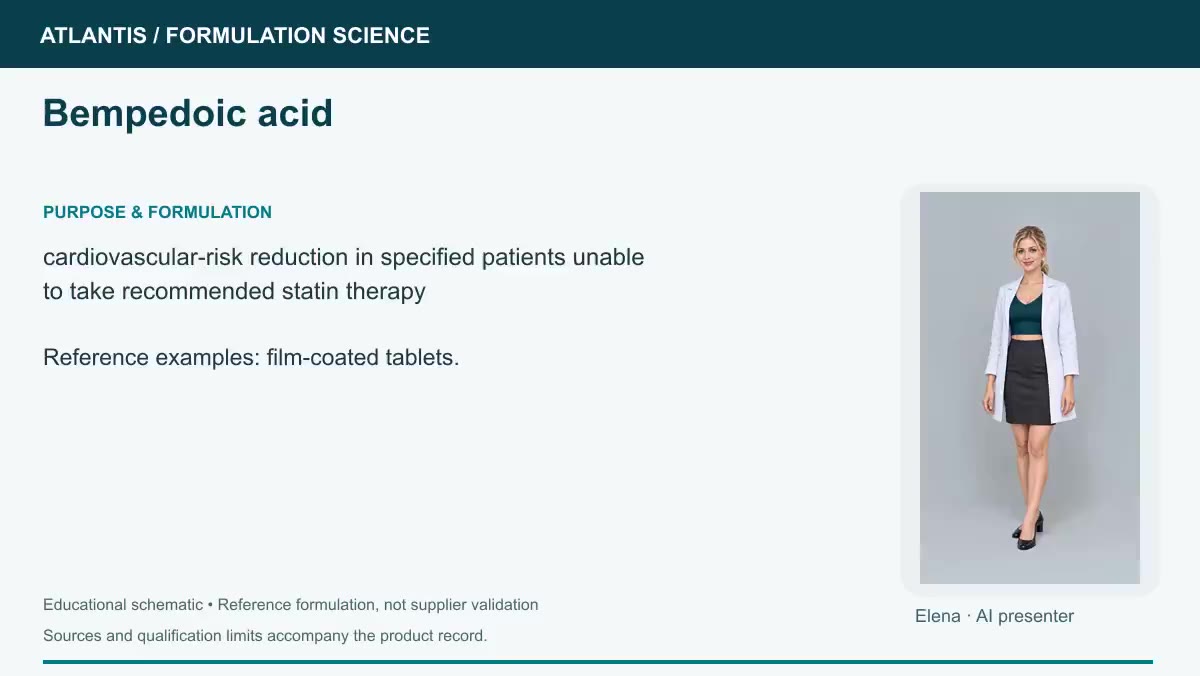 ATLANTIS / FORMULATION SCIENCE

Bempedoic acid

PURPOSE & FORMULATION

cardiovascular-risk reduction in specified patients unable to take recommended statin therapy

Reference examples: film-coated tablets.

Elena · AI presenter

Educational schematic • Reference formulation, not supplier validation

Sources and qualification limits accompany the product record.